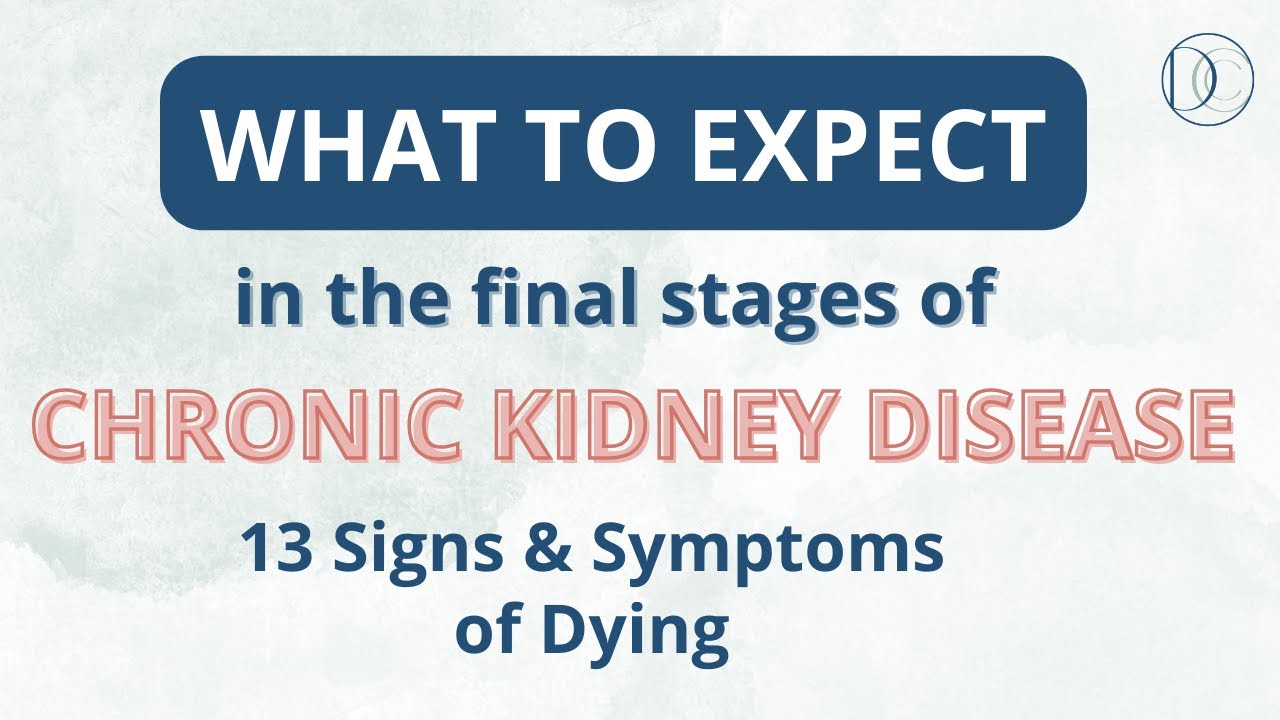 DC

WHAT TO EXPECT

in the final stages of

CHRONIC KIDNEY DISEASE

13 Signs & Symptoms of Dying